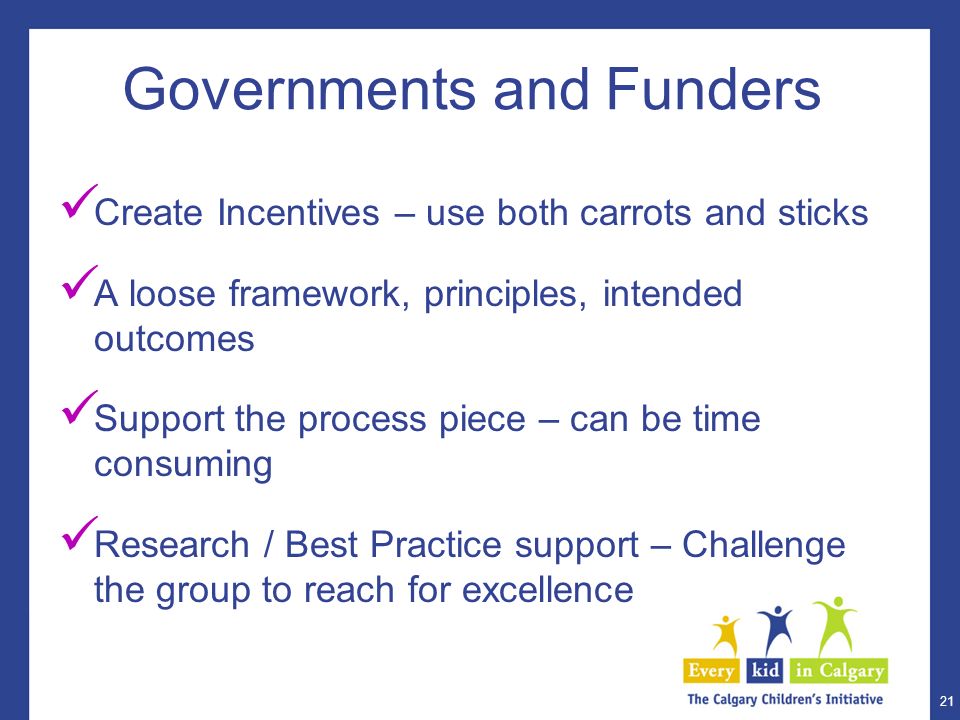 Governments and Funders

✓Create Incentives – use both carrots and sticks

✓A loose framework, principles, intended outcomes

✓Support the process piece – can be time consuming

✓Research / Best Practice support – Challenge the group to reach for excellence

Every kid in Calgary
The Calgary Children's Initiative

21